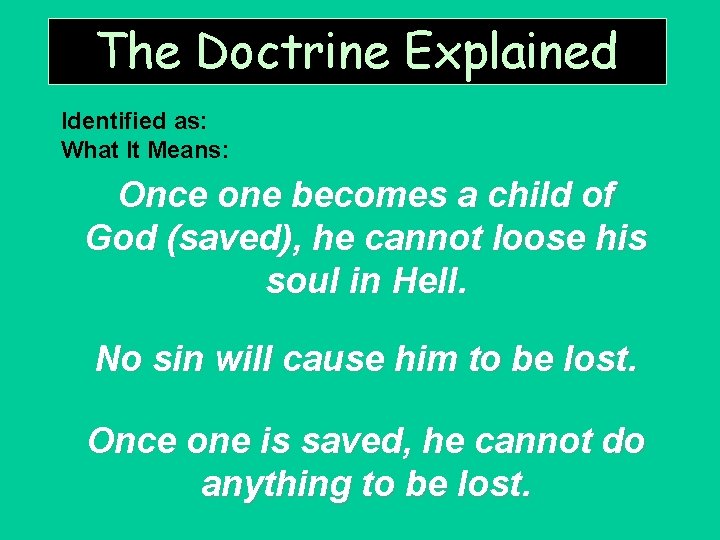 The Doctrine Explained

Identified as:
What It Means:

Once one becomes a child of God (saved), he cannot loose his soul in Hell.

No sin will cause him to be lost.

Once one is saved, he cannot do anything to be lost.